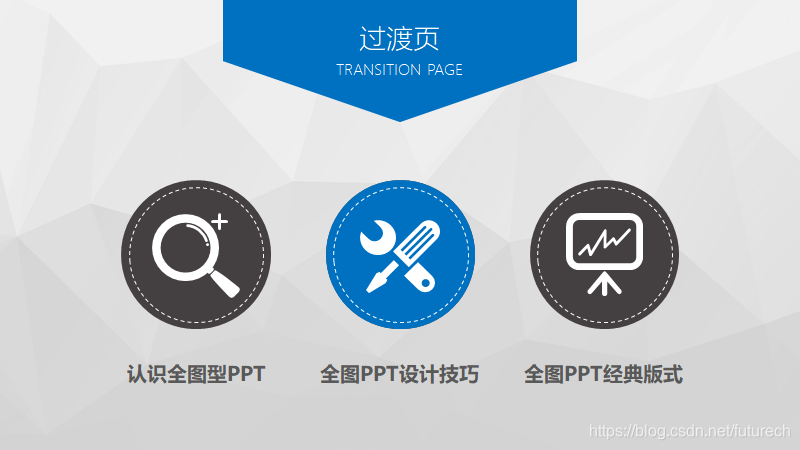 过渡页
TRANSITION PAGE

认识全图型PPT

全图PPT设计技巧

全图PPT经典版式

https://blog.csdn.net/futurech